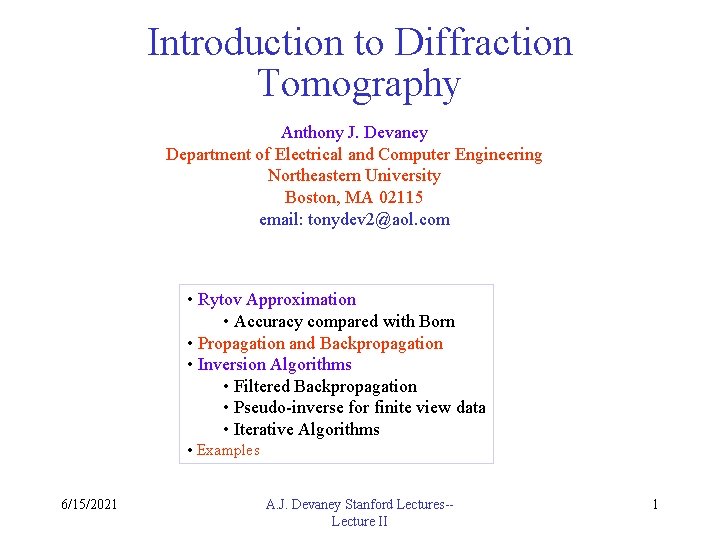 Introduction to Diffraction Tomography

Anthony J. Devaney
Department of Electrical and Computer Engineering
Northeastern University
Boston, MA 02115
email: tonydev2@aol.com

• Rytov Approximation
• Accuracy compared with Born
• Propagation and Backpropagation
• Inversion Algorithms
• Filtered Backpropagation
• Pseudo-inverse for finite view data
• Iterative Algorithms
• Examples

6/15/2021

A.J. Devaney Stanford Lectures--
Lecture II

1